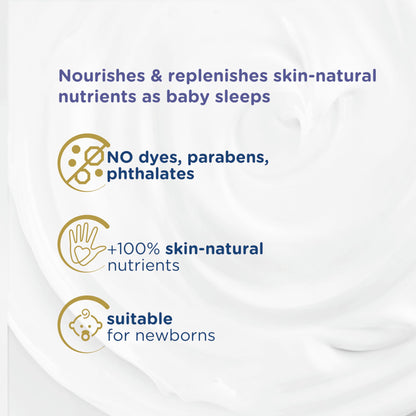 Nourishes & replenishes skin-natural nutrients as baby sleeps

NO dyes, parabens, phthalates

+100% skin-natural nutrients

suitable for newborns